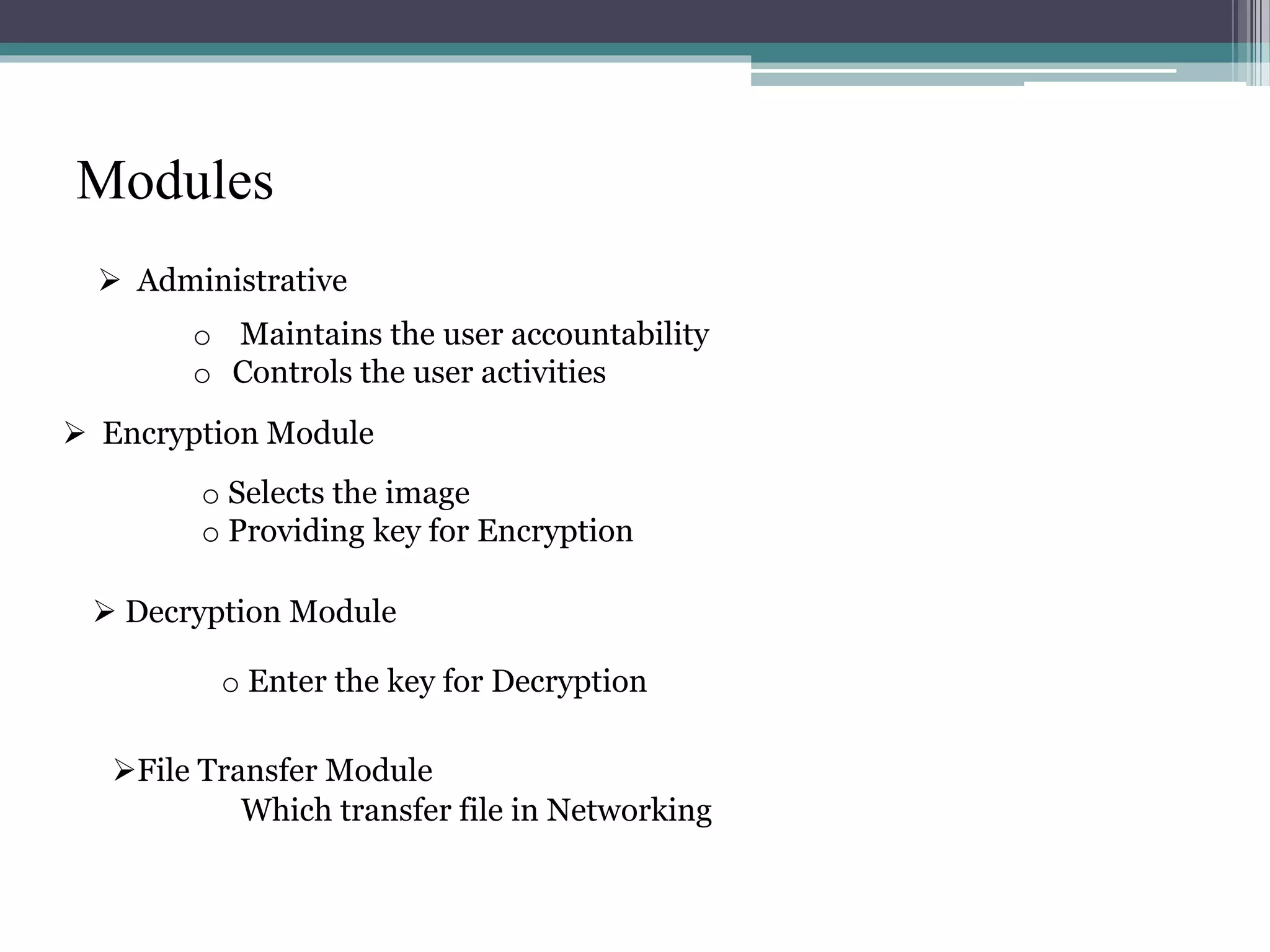 Modules

➢ Administrative

o Maintains the user accountability
o Controls the user activities

➢ Encryption Module

o Selects the image
o Providing key for Encryption

➢ Decryption Module

o Enter the key for Decryption

➢File Transfer Module
Which transfer file in Networking